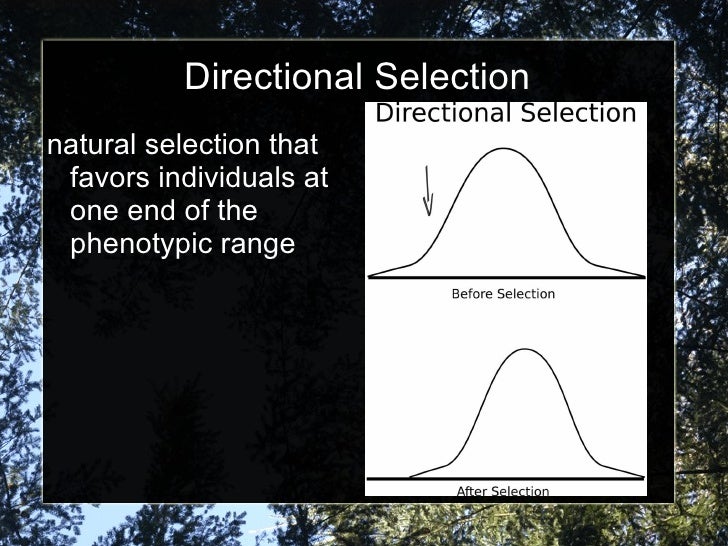 Directional Selection

natural selection that favors individuals at one end of the phenotypic range

Directional Selection

Before Selection

After Selection